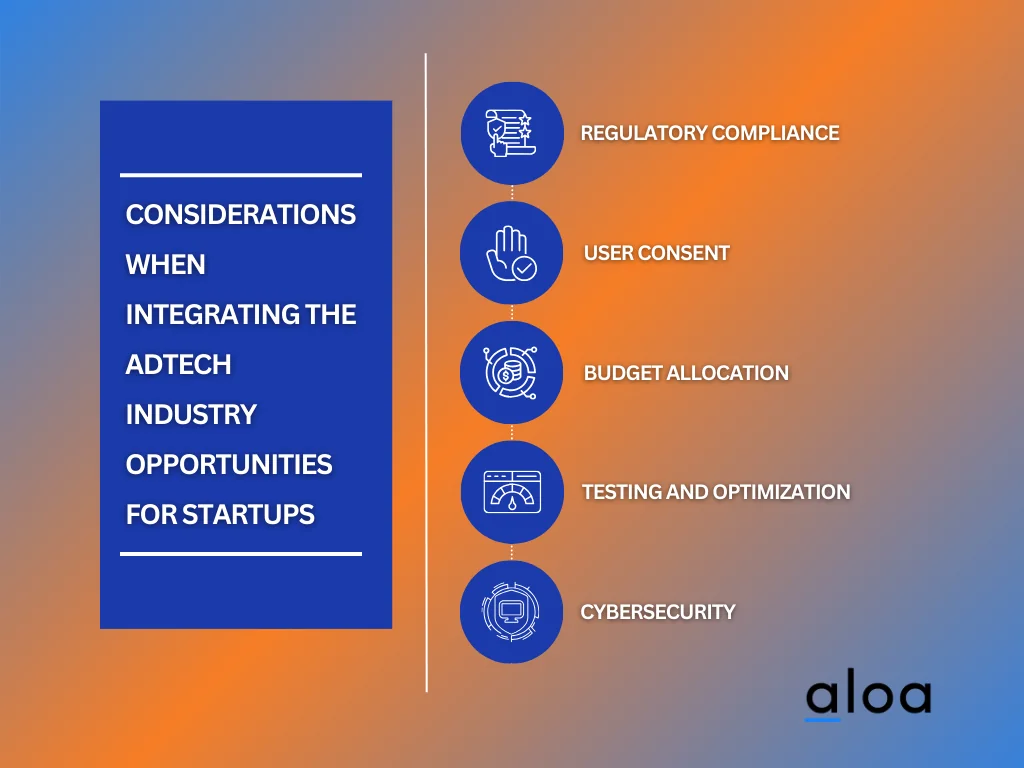 CONSIDERATIONS WHEN INTEGRATING THE ADTECH INDUSTRY OPPORTUNITIES FOR STARTUPS

REGULATORY COMPLIANCE

USER CONSENT

BUDGET ALLOCATION

TESTING AND OPTIMIZATION

CYBERSECURITY

aloa